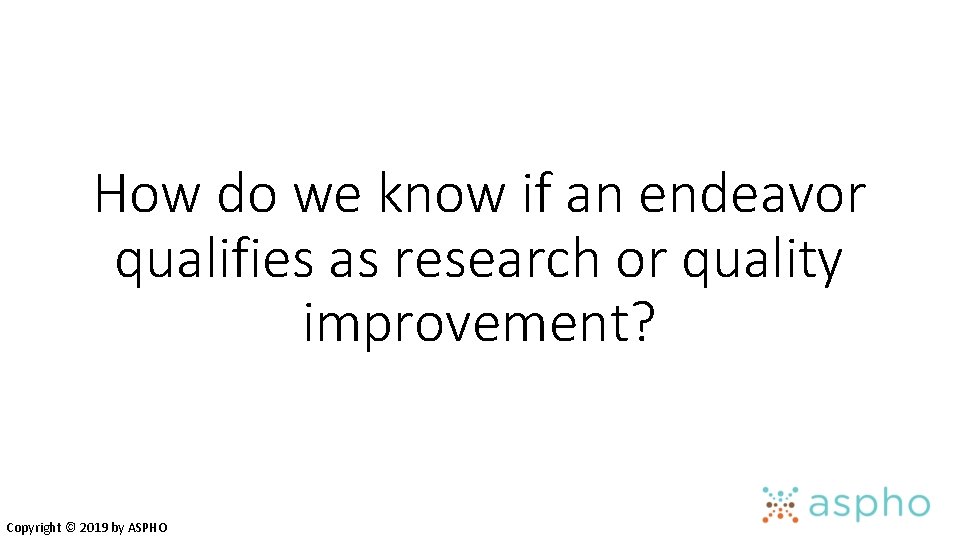 How do we know if an endeavor qualifies as research or quality improvement?

Copyright © 2019 by ASPHO

aspho